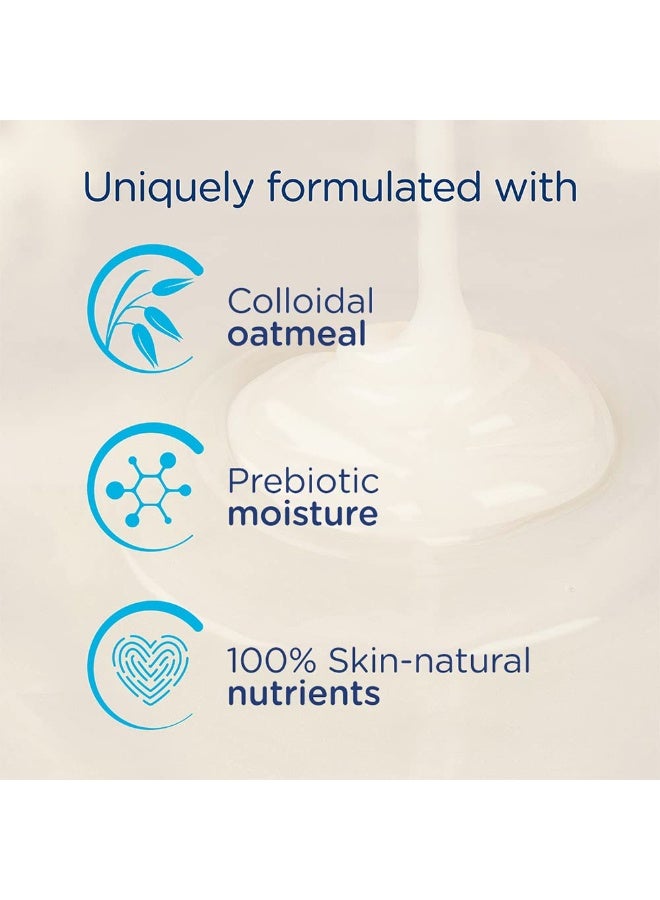 Uniquely formulated with

Colloidal
oatmeal

Prebiotic
moisture

100% Skin-natural
nutrients